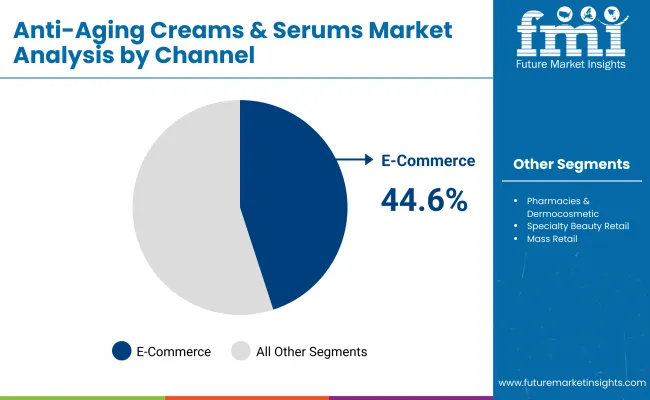 Anti-Aging Creams & Serums Market Analysis by Channel

fmi
Future Market Insights

E-Commerce
44.6%

Other Segments

- Pharmacies & Dermocosmetic
- Specialty Beauty Retail
- Mass Retail

E-Commerce All Other Segments

www.futuremarketinsights.com